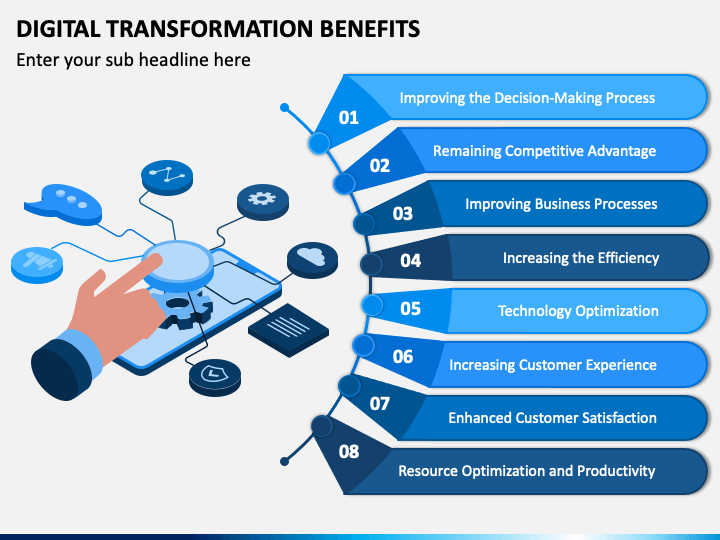 DIGITAL TRANSFORMATION BENEFITS

Enter your sub headline here

01 Improving the Decision-Making Process

02 Remaining Competitive Advantage

03 Improving Business Processes

04 Increasing the Efficiency

05 Technology Optimization

06 Increasing Customer Experience

07 Enhanced Customer Satisfaction

08 Resource Optimization and Productivity